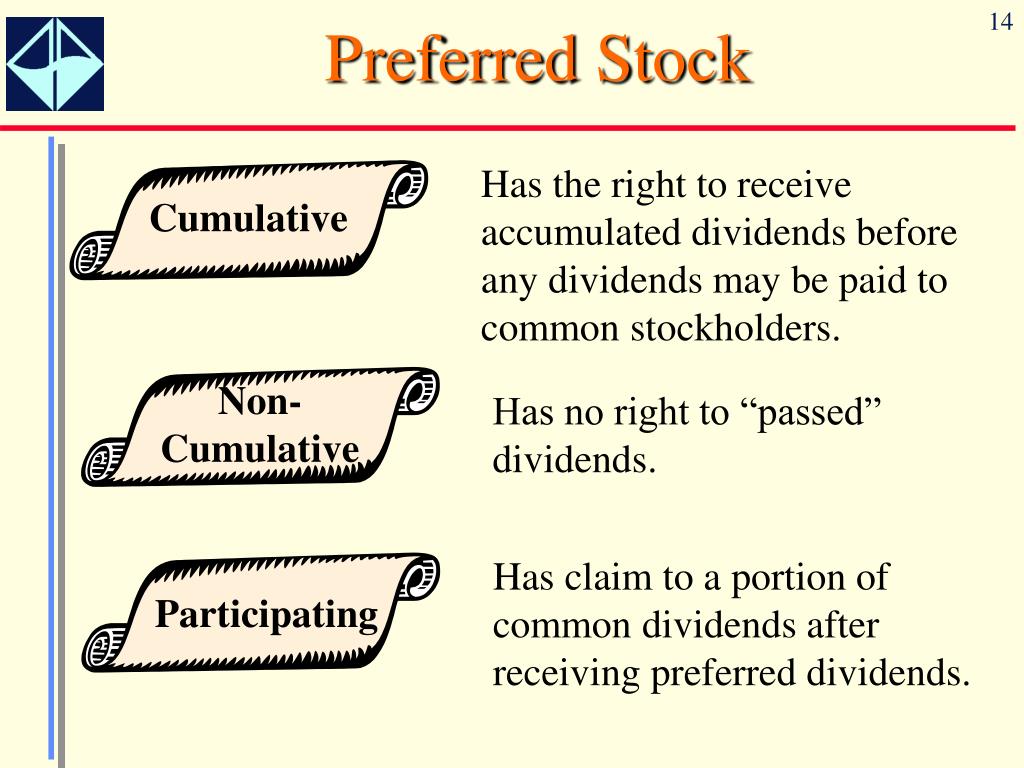 14

Preferred Stock

Cumulative

Has the right to receive accumulated dividends before any dividends may be paid to common stockholders.

Non-Cumulative

Has no right to “passed” dividends.

Participating

Has claim to a portion of common dividends after receiving preferred dividends.